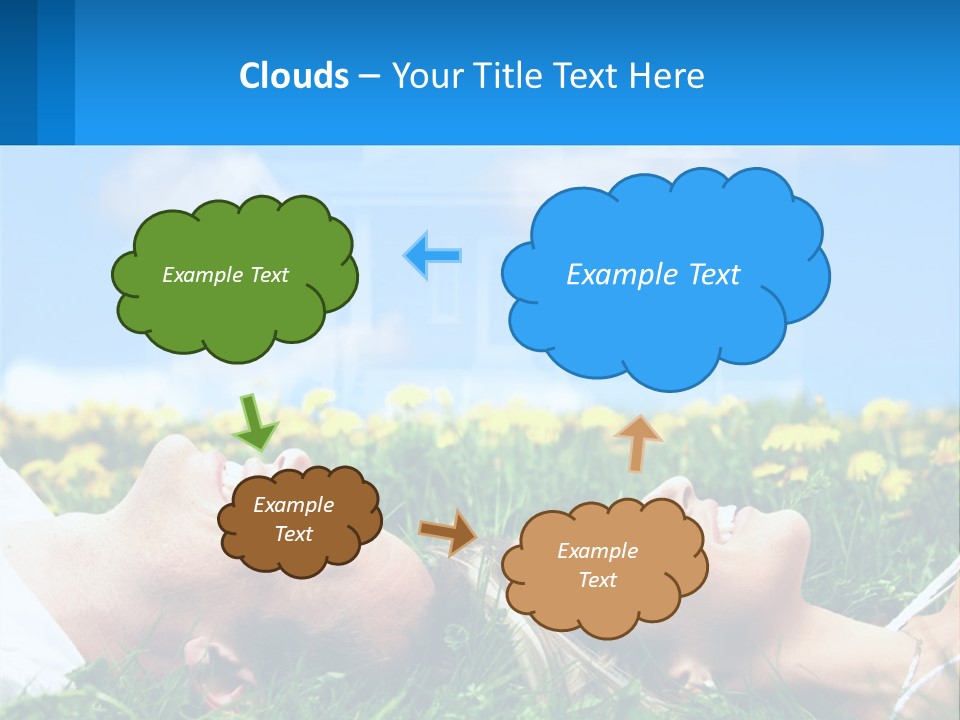 Clouds – Your Title Text Here

Example Text

Example Text

Example Text

Example Text